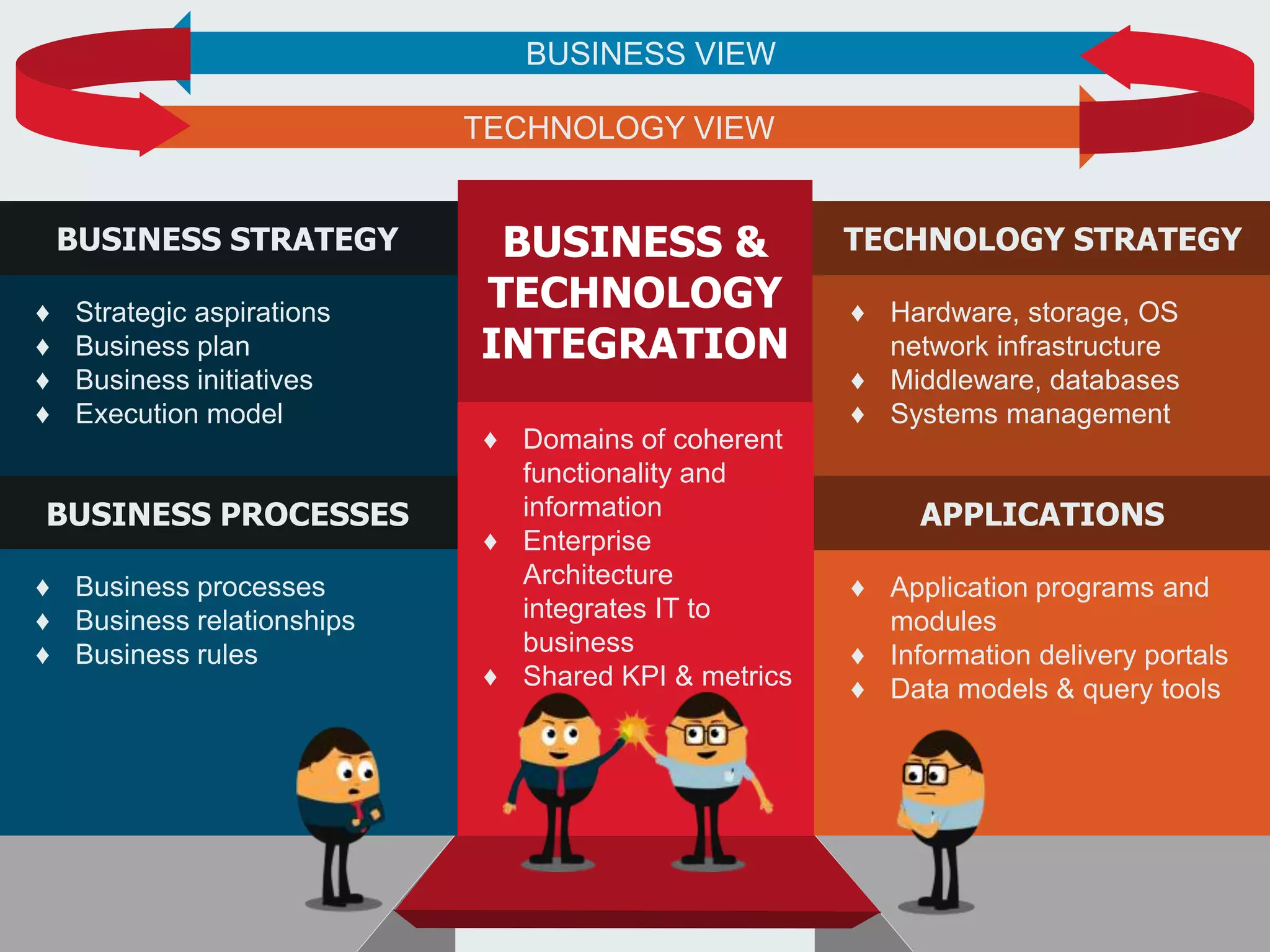 BUSINESS VIEW

TECHNOLOGY VIEW

BUSINESS STRATEGY

♦ Strategic aspirations
♦ Business plan
♦ Business initiatives
♦ Execution model

BUSINESS PROCESSES

♦ Business processes
♦ Business relationships
♦ Business rules

BUSINESS & TECHNOLOGY INTEGRATION

♦ Domains of coherent functionality and information
♦ Enterprise Architecture integrates IT to business
♦ Shared KPI & metrics

TECHNOLOGY STRATEGY

♦ Hardware, storage, OS network infrastructure
♦ Middleware, databases
♦ Systems management

APPLICATIONS

♦ Application programs and modules
♦ Information delivery portals
♦ Data models & query tools